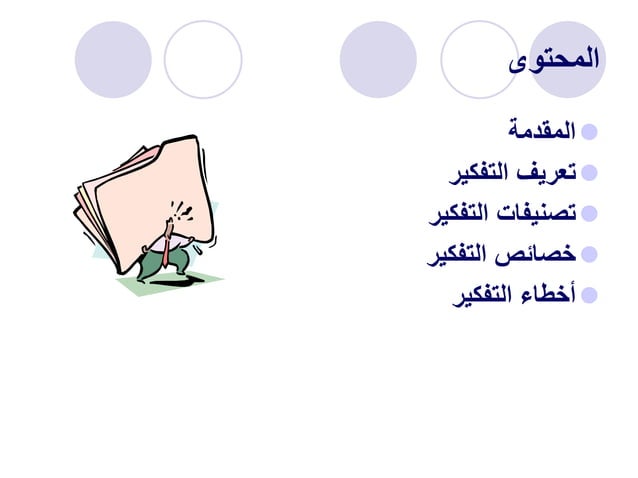 المحتوى

المقدمة
تعريف التفكير
تصنيفات التفكير
خصائص التفكير
أخطاء التفكير